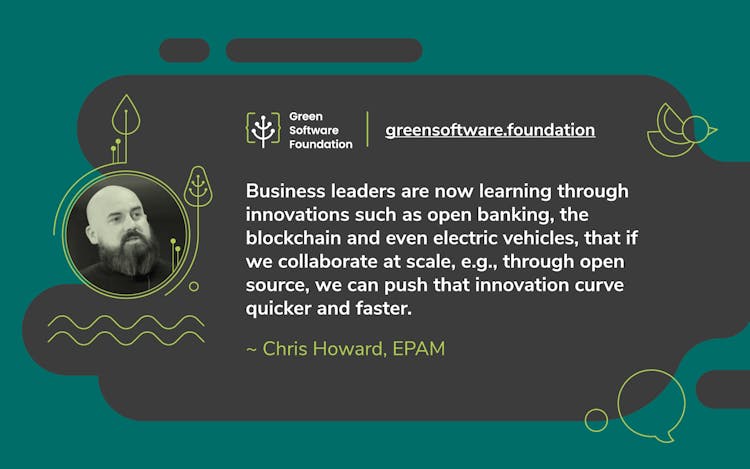 Green Software Foundation

greensoftware.foundation

Business leaders are now learning through innovations such as open banking, the blockchain and even electric vehicles, that if we collaborate at scale, e.g., through open source, we can push that innovation curve quicker and faster.

~ Chris Howard, EPAM